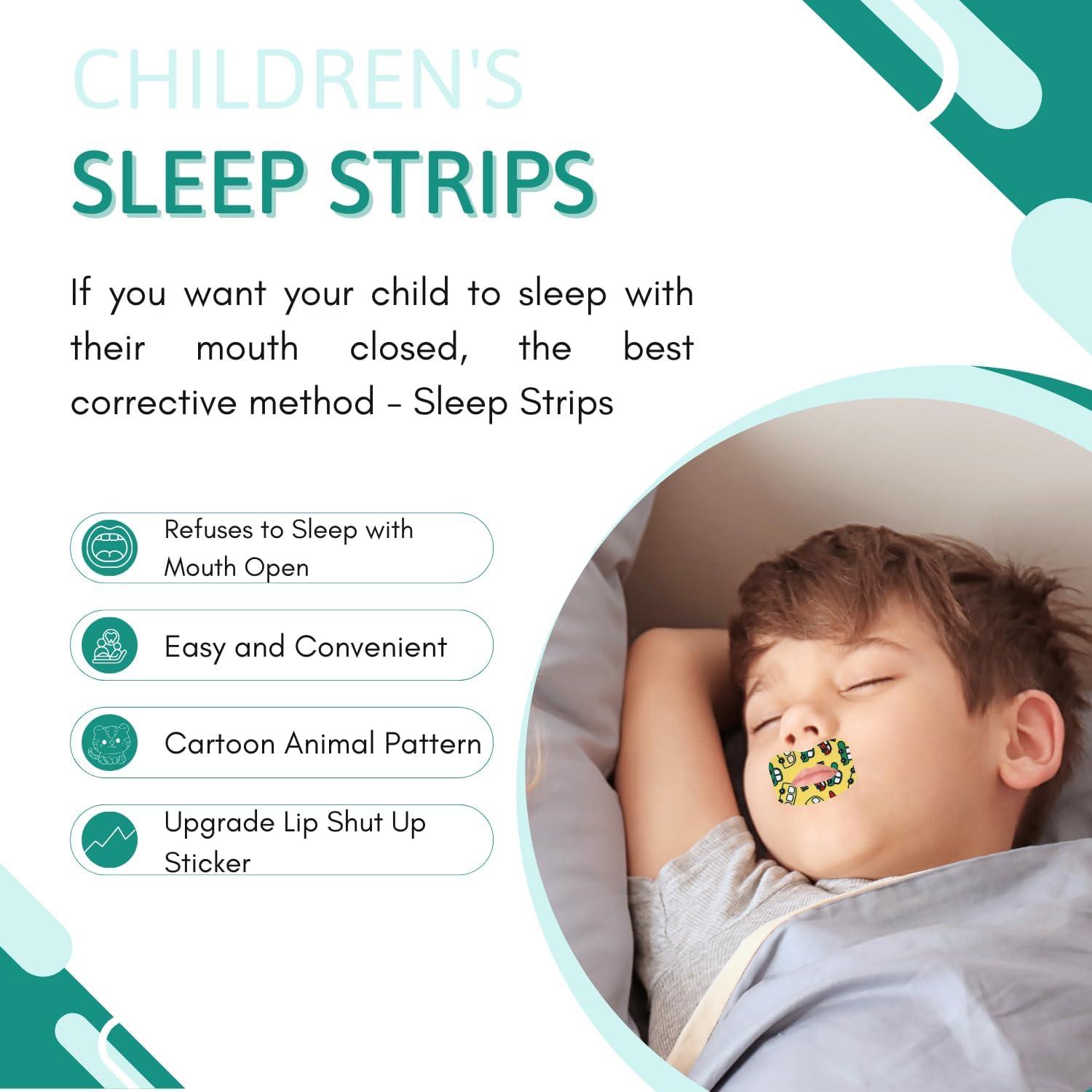 CHILDREN'S
SLEEP STRIPS

If you want your child to sleep with their mouth closed, the best corrective method - Sleep Strips

Refuses to Sleep with Mouth Open

Easy and Convenient

Cartoon Animal Pattern

Upgrade Lip Shut Up Sticker